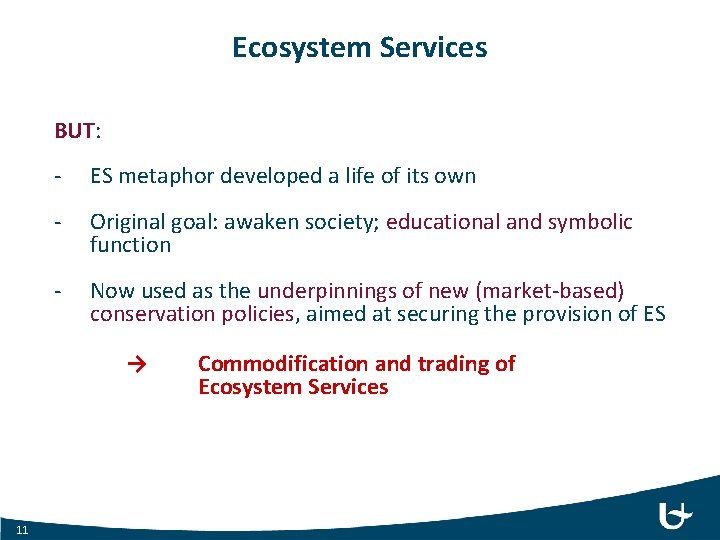 Ecosystem Services

BUT:

- ES metaphor developed a life of its own

- Original goal: awaken society; educational and symbolic function

- Now used as the underpinnings of new (market-based) conservation policies, aimed at securing the provision of ES

→ Commodification and trading of Ecosystem Services

11